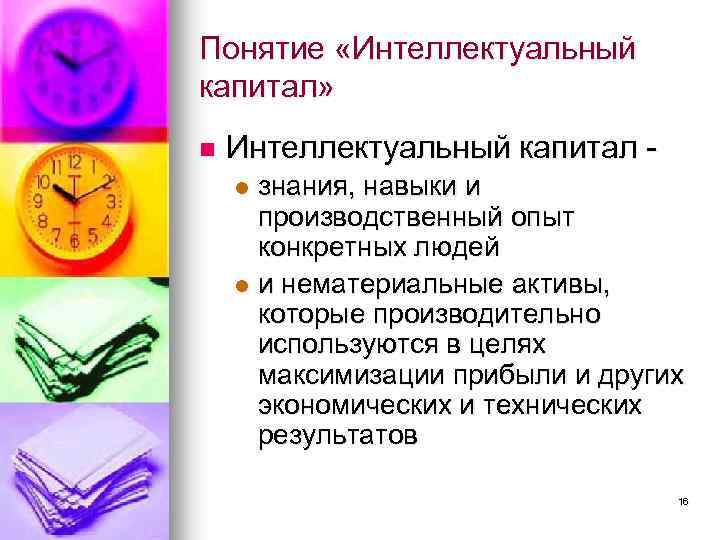 Понятие «Интеллектуальный капитал»

Интеллектуальный капитал -

знания, навыки и производственный опыт конкретных людей

и нематериальные активы, которые производительно используются в целях максимизации прибыли и других экономических и технических результатов

16